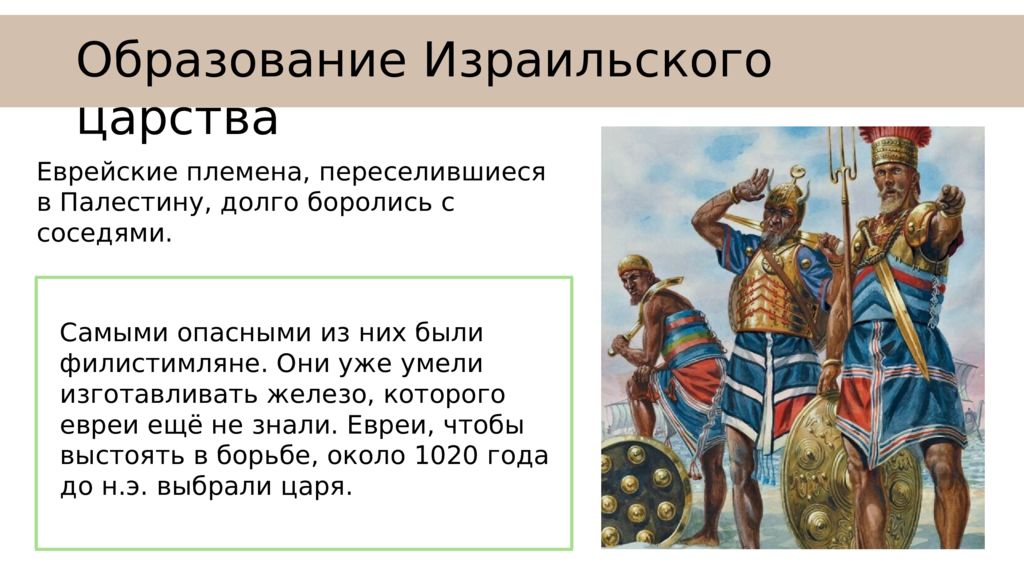 Образование Израильского царства

Еврейские племена, переселившиеся в Палестину, долго боролись с соседями.

Самыми опасными из них были филистимляне. Они уже умели изготавливать железо, которого евреи ещё не знали. Евреи, чтобы выстоять в борьбе, около 1020 года до н.э. выбрали царя.